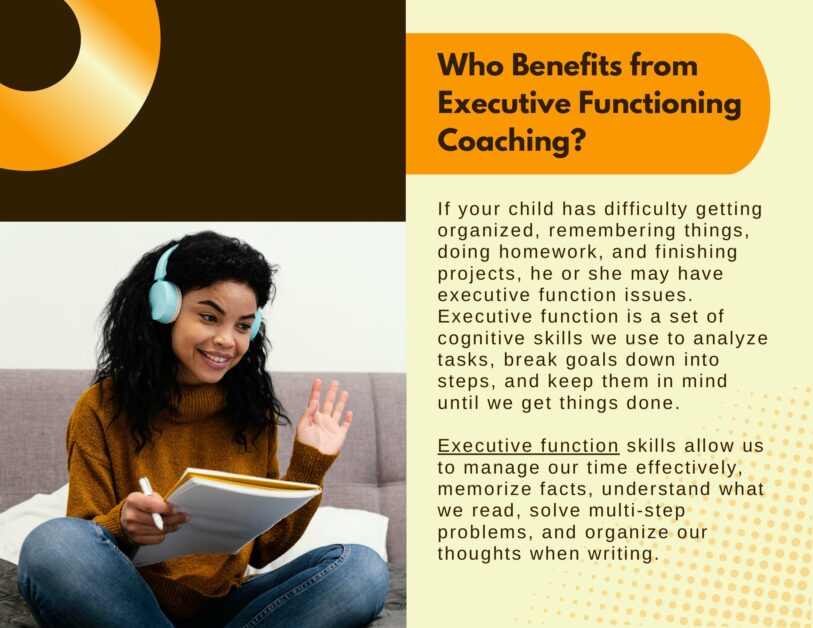 Who Benefits from Executive Functioning Coaching?

If your child has difficulty getting organized, remembering things, doing homework, and finishing projects, he or she may have executive function issues. Executive function is a set of cognitive skills we use to analyze tasks, break goals down into steps, and keep them in mind until we get things done.

Executive function skills allow us to manage our time effectively, memorize facts, understand what we read, solve multi-step problems, and organize our thoughts when writing.